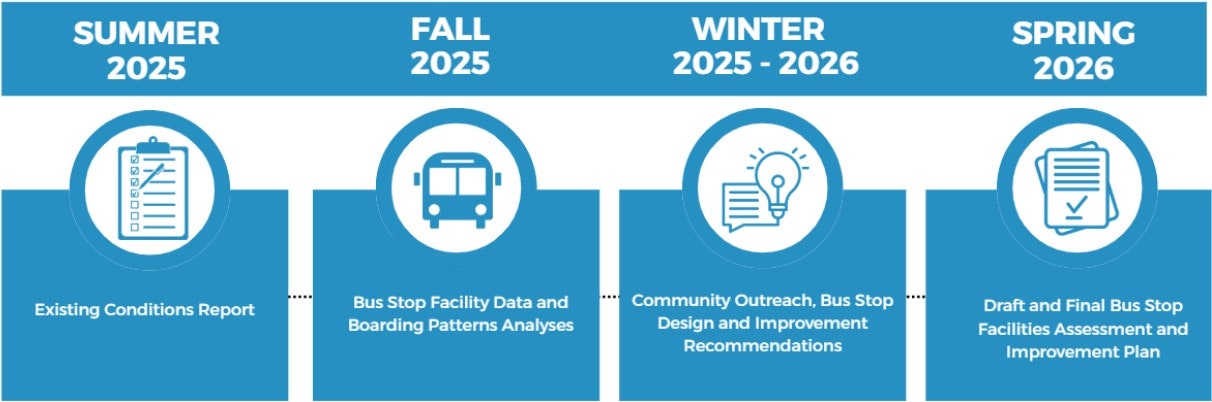 SUMMER 2025

FALL 2025

WINTER 2025 - 2026

SPRING 2026

Existing Conditions Report

Bus Stop Facility Data and Boarding Patterns Analyses

Community Outreach, Bus Stop Design and Improvement Recommendations

Draft and Final Bus Stop Facilities Assessment and Improvement Plan